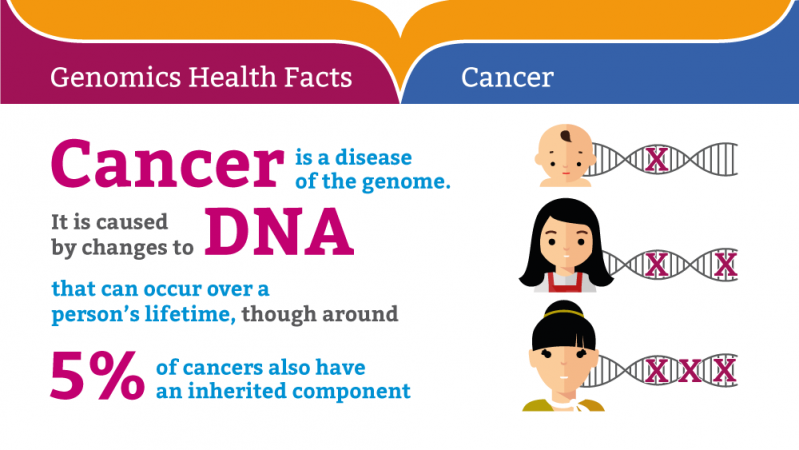 Genomics Health Facts

Cancer

Cancer is a disease of the genome.

It is caused by changes to DNA

that can occur over a person's lifetime, though around

5% of cancers also have an inherited component

X

X X

X X X